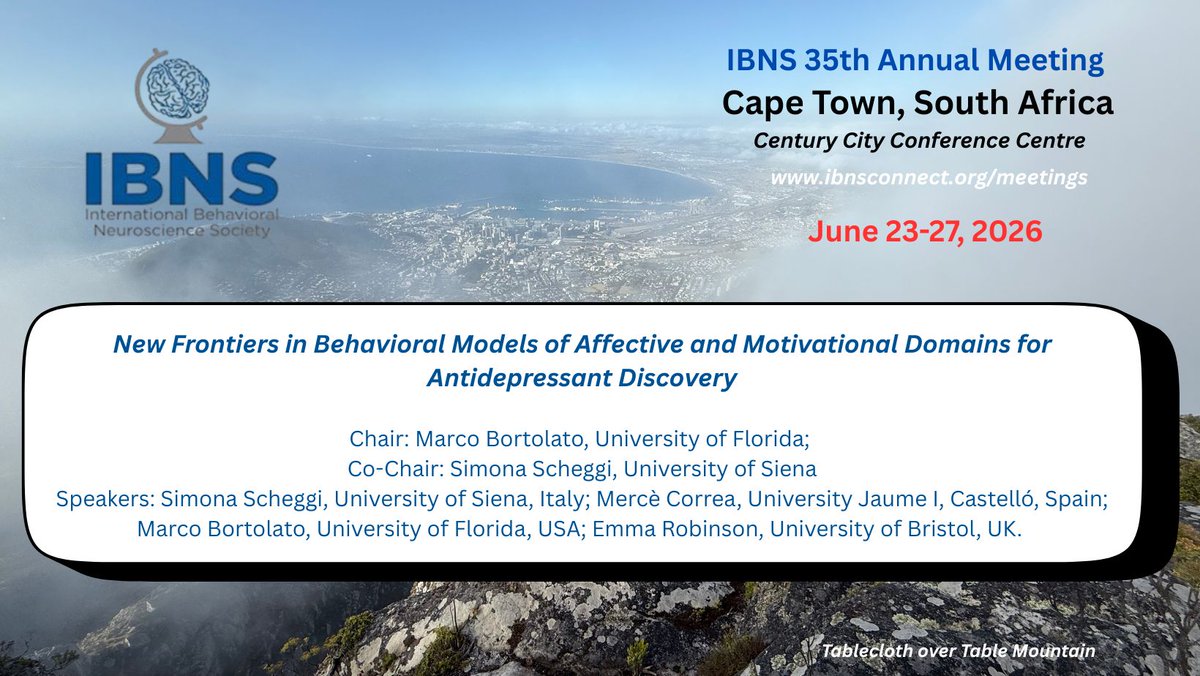 IBNS
International Behavioral Neuroscience Society

IBNS 35th Annual Meeting
Cape Town, South Africa
Century City Conference Centre
www.ibnsconnect.org/meetings
June 23-27, 2026

New Frontiers in Behavioral Models of Affective and Motivational Domains for Antidepressant Discovery

Chair: Marco Bortolato, University of Florida;
Co-Chair: Simona Scheggi, University of Siena
Speakers: Simona Scheggi, University of Siena, Italy; Mercè Correa, University Jaume I, Castelló, Spain; Marco Bortolato, University of Florida, USA; Emma Robinson, University of Bristol, UK.

Tablecloth over Table Mountain